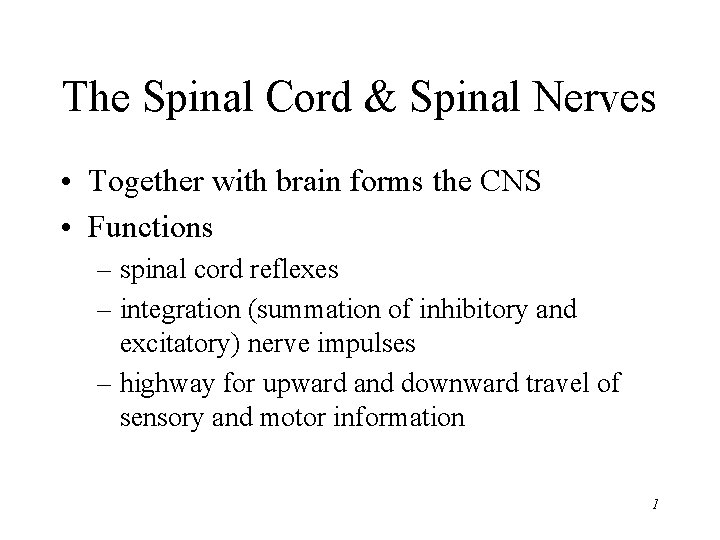 The Spinal Cord & Spinal Nerves

• Together with brain forms the CNS
• Functions
– spinal cord reflexes
– integration (summation of inhibitory and excitatory) nerve impulses
– highway for upward and downward travel of sensory and motor information

1